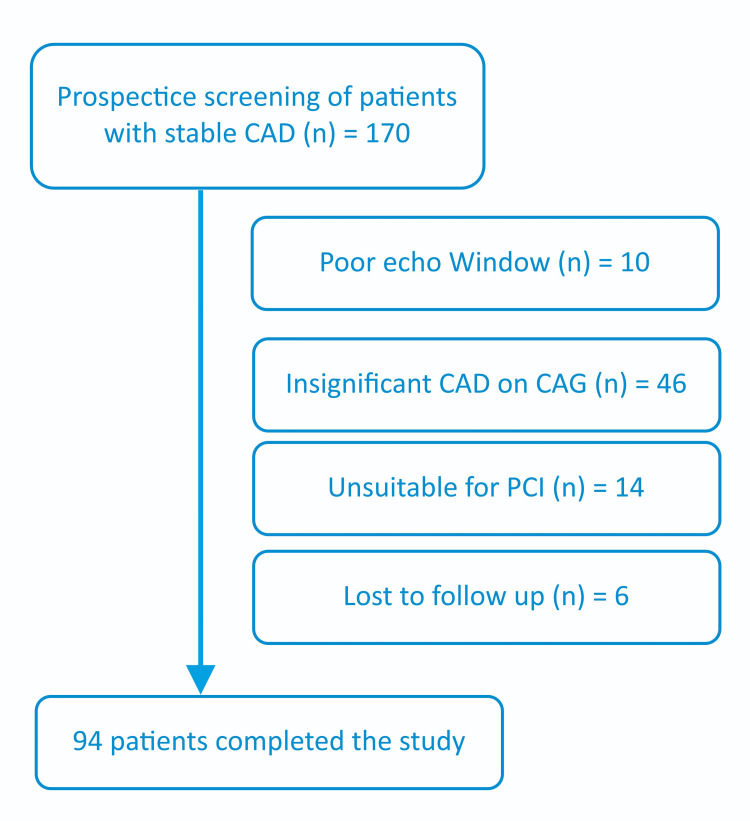 Prospectice screening of patients with stable CAD (n) = 170

Poor echo Window (n) = 10

Insignificant CAD on CAG (n) = 46

Unsuitable for PCI (n) = 14

Lost to follow up (n) = 6

94 patients completed the study